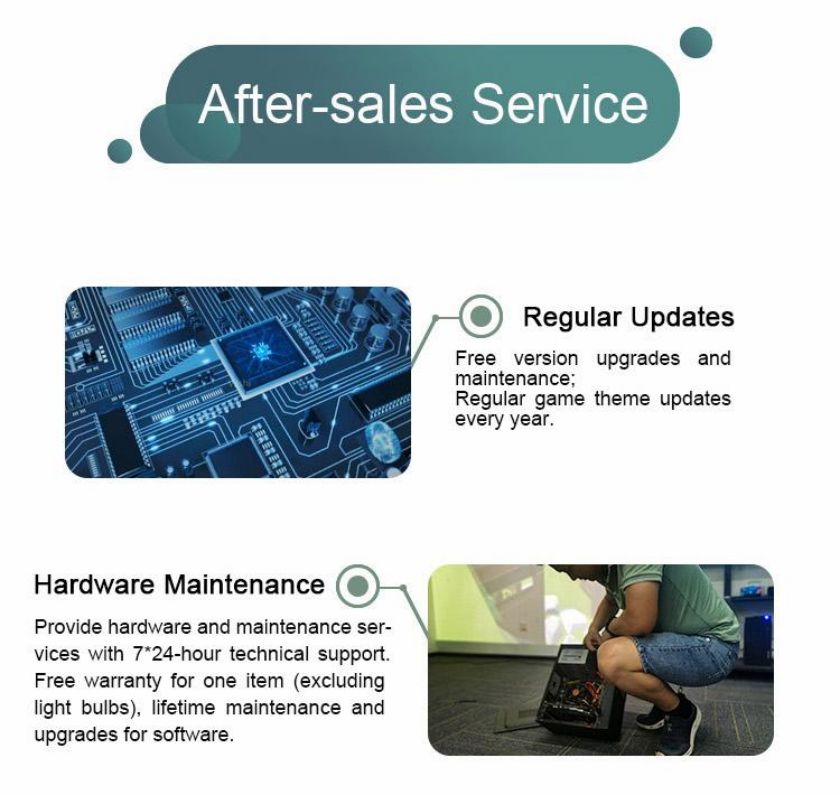 After-sales Service

Regular Updates

Free version upgrades and maintenance;
Regular game theme updates every year.

Hardware Maintenance

Provide hardware and maintenance services with 7*24-hour technical support. Free warranty for one item (excluding light bulbs), lifetime maintenance and upgrades for software.